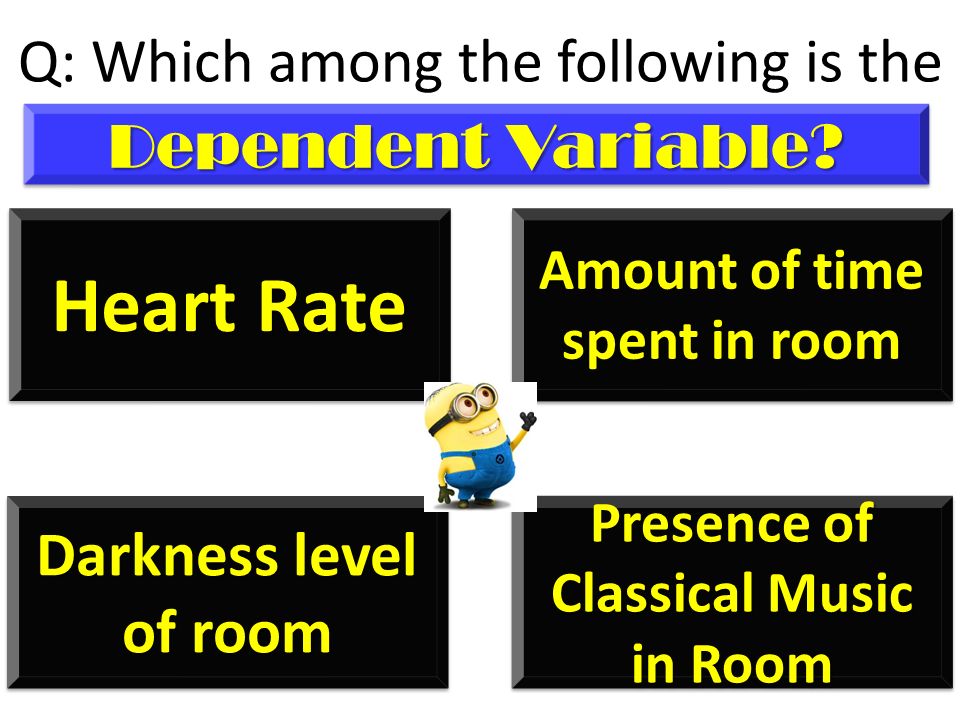 Q: Which among the following is the

Dependent Variable?

Heart Rate

Amount of time spent in room

Darkness level of room

Presence of Classical Music in Room